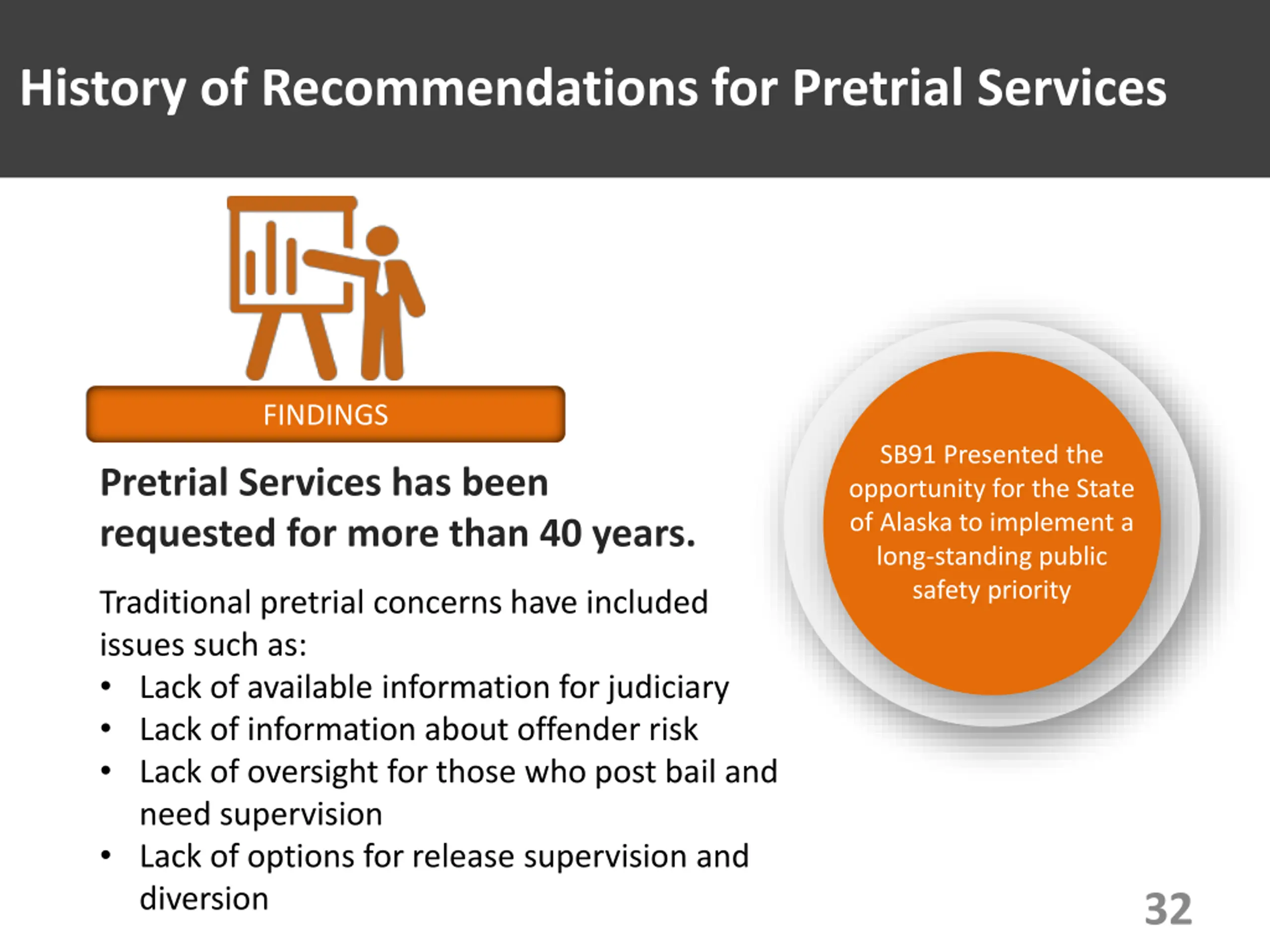 History of Recommendations for Pretrial Services

FINDINGS

Pretrial Services has been requested for more than 40 years.

Traditional pretrial concerns have included issues such as:
• Lack of available information for judiciary
• Lack of information about offender risk
• Lack of oversight for those who post bail and need supervision
• Lack of options for release supervision and diversion

SB91 Presented the opportunity for the State of Alaska to implement a long-standing public safety priority

32